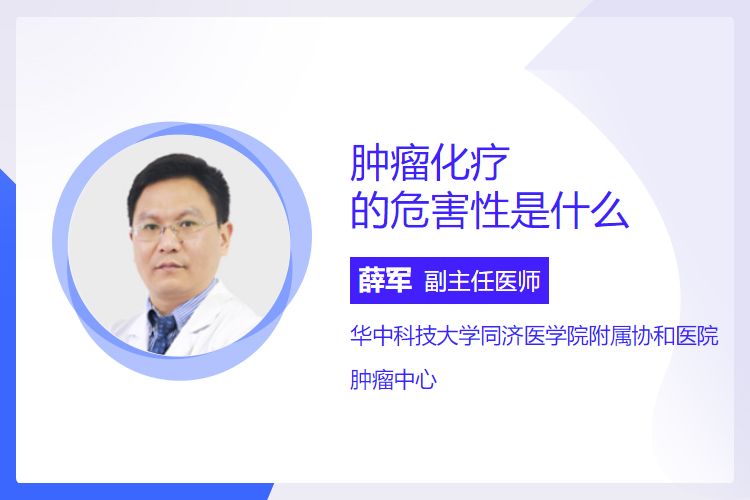 肿瘤化疗
的危害性是什么

薛军 副主任医师

华中科技大学同济医学院附属协和医院

肿瘤中心